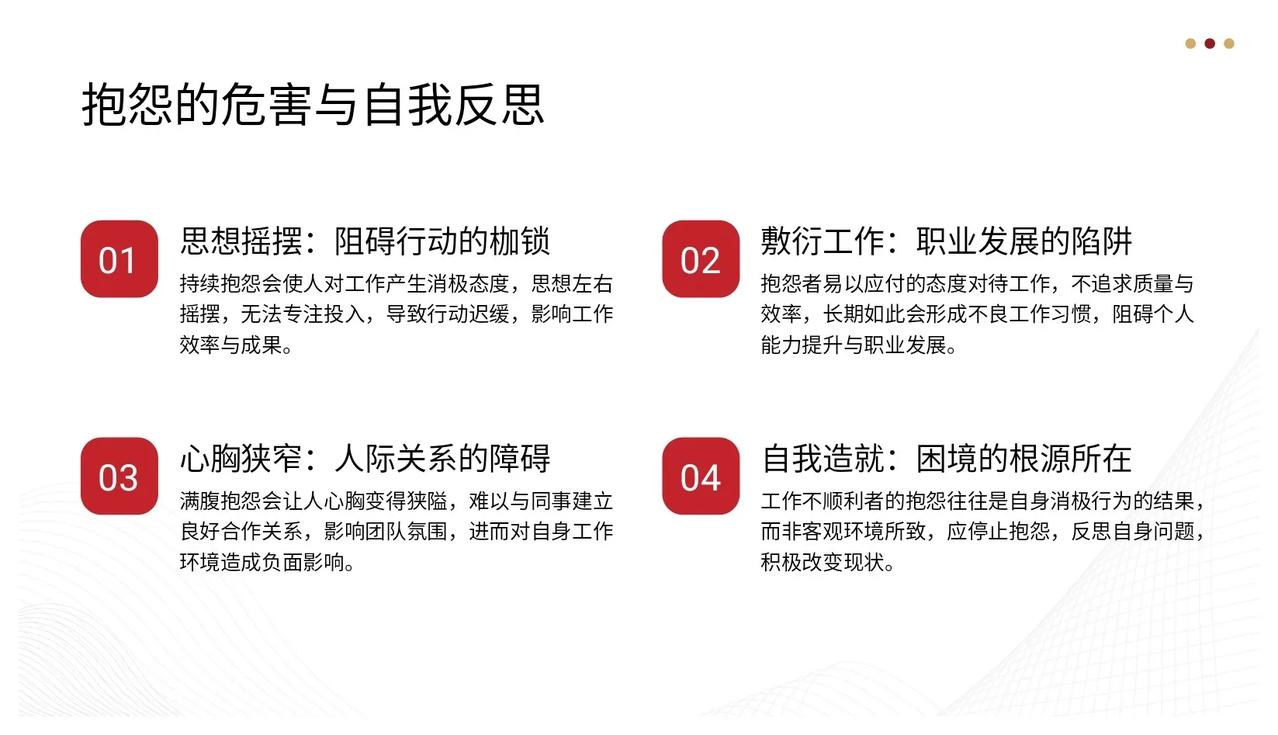 抱怨的危害与自我反思

01
思想摇摆：阻碍行动的枷锁
持续抱怨会使人对工作产生消极态度，思想左右摇摆，无法专注投入，导致行动迟缓，影响工作效率与成果。

02
敷衍工作：职业发展的陷阱
抱怨者易以应付的态度对待工作，不追求质量与效率，长期如此会形成不良工作习惯，阻碍个人能力提升与职业发展。

03
心胸狭窄：人际关系的障碍
满腹抱怨会让人心胸变得狭隘，难以与同事建立良好合作关系，影响团队氛围，进而对自身工作环境造成负面影响。

04
自我造就：困境的根源所在
工作不顺利者的抱怨往往是自身消极行为的结果，而非客观环境所致，应停止抱怨，反思自身问题，积极改变现状。